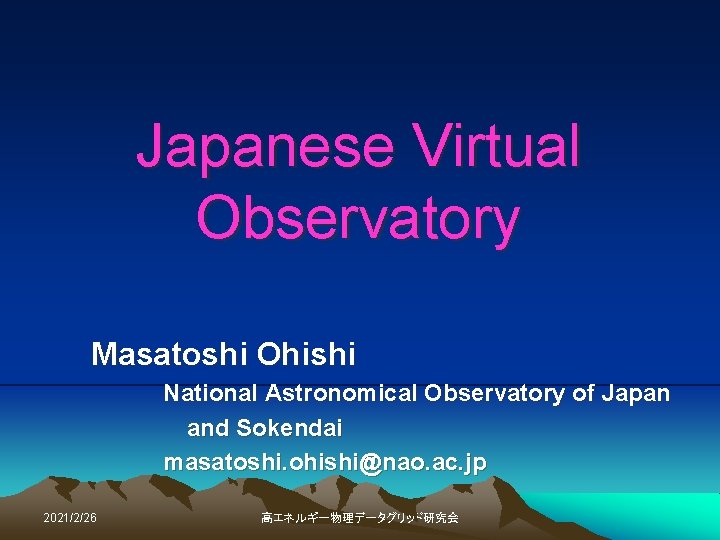 Japanese Virtual Observatory

Masatoshi Ohishi

National Astronomical Observatory of Japan and Sokendai

masatoshi.ohishi@nao.ac.jp

2021/2/26

高エネルギー物理データグリッド研究会